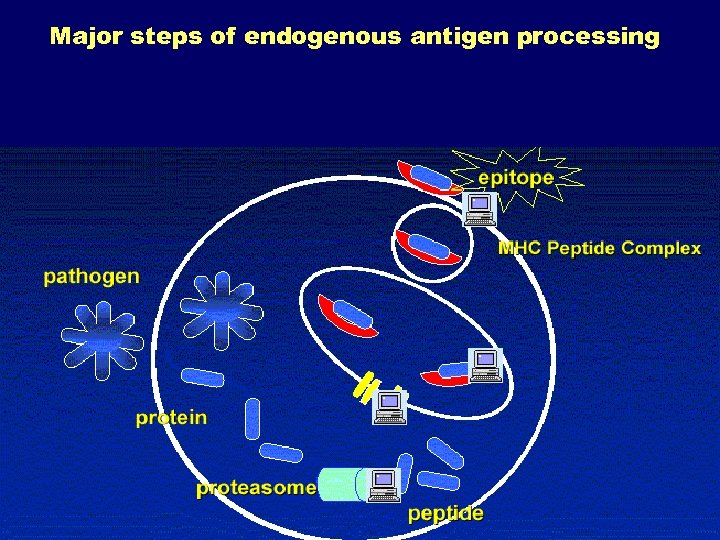 Major steps of endogenous antigen processing

epitope

MHC Peptide Complex

pathogen

protein

proteasome

peptide